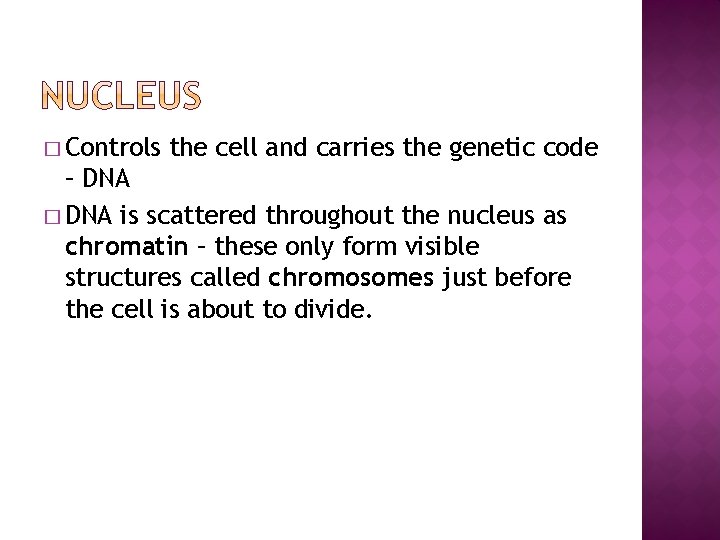 NUCLEUS

□ Controls the cell and carries the genetic code – DNA

□ DNA is scattered throughout the nucleus as chromatin – these only form visible structures called chromosomes just before the cell is about to divide.